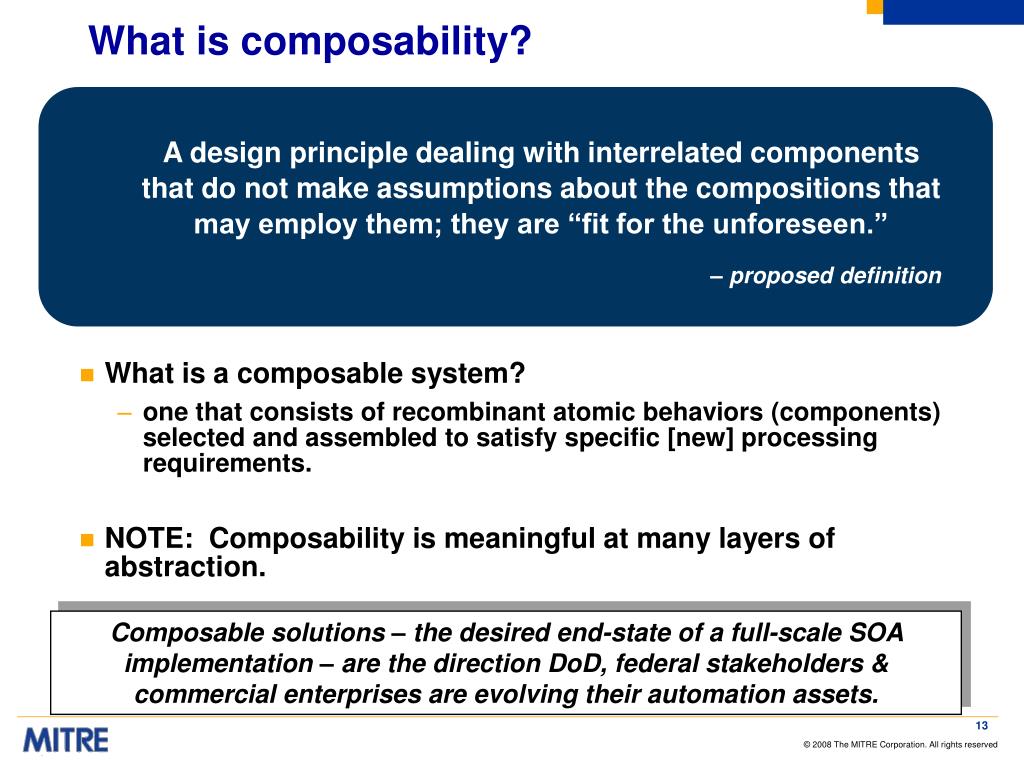 What is composability?

A design principle dealing with interrelated components that do not make assumptions about the compositions that may employ them; they are “fit for the unforeseen.”

– proposed definition

What is a composable system?

– one that consists of recombinant atomic behaviors (components) selected and assembled to satisfy specific [new] processing requirements.

NOTE: Composability is meaningful at many layers of abstraction.

Composable solutions – the desired end-state of a full-scale SOA implementation – are the direction DoD, federal stakeholders & commercial enterprises are evolving their automation assets.

MITRE

13

© 2008 The MITRE Corporation. All rights reserved